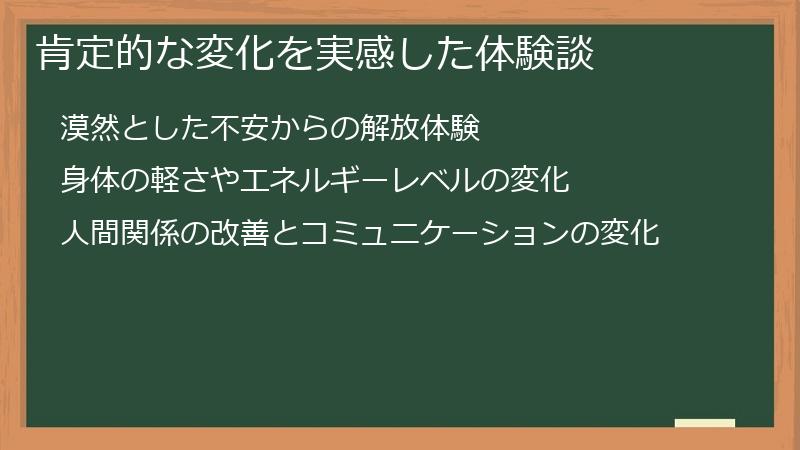 肯定的な変化を実感した体験談

漠然とした不安からの解放体験

身体の軽さやエネルギーレベルの変化

人間関係の改善とコミュニケーションの変化